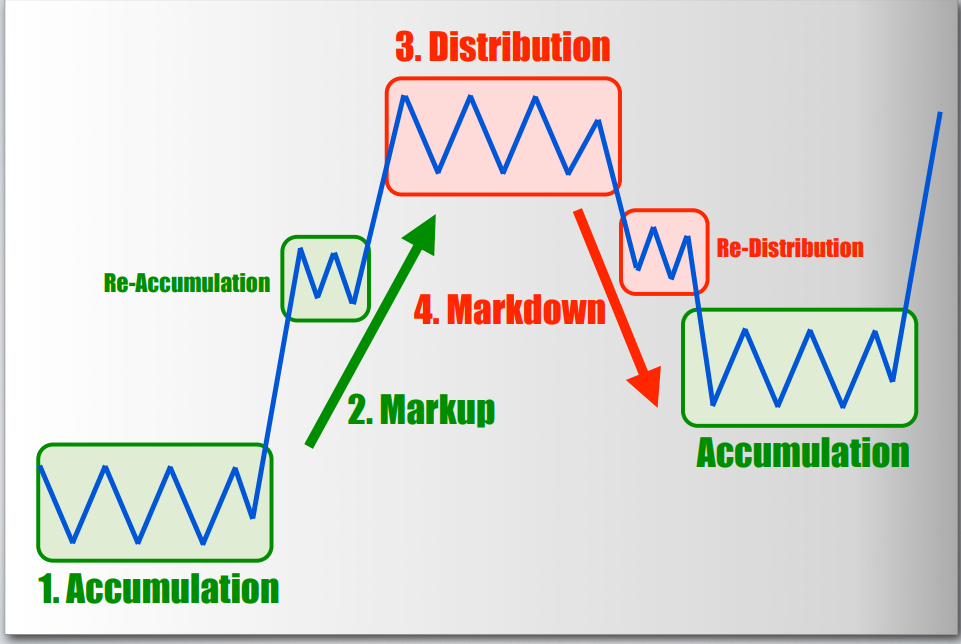 3. Distribution

Re-Accumulation

Re-Distribution

4. Markdown

2. Markup

Accumulation

1. Accumulation